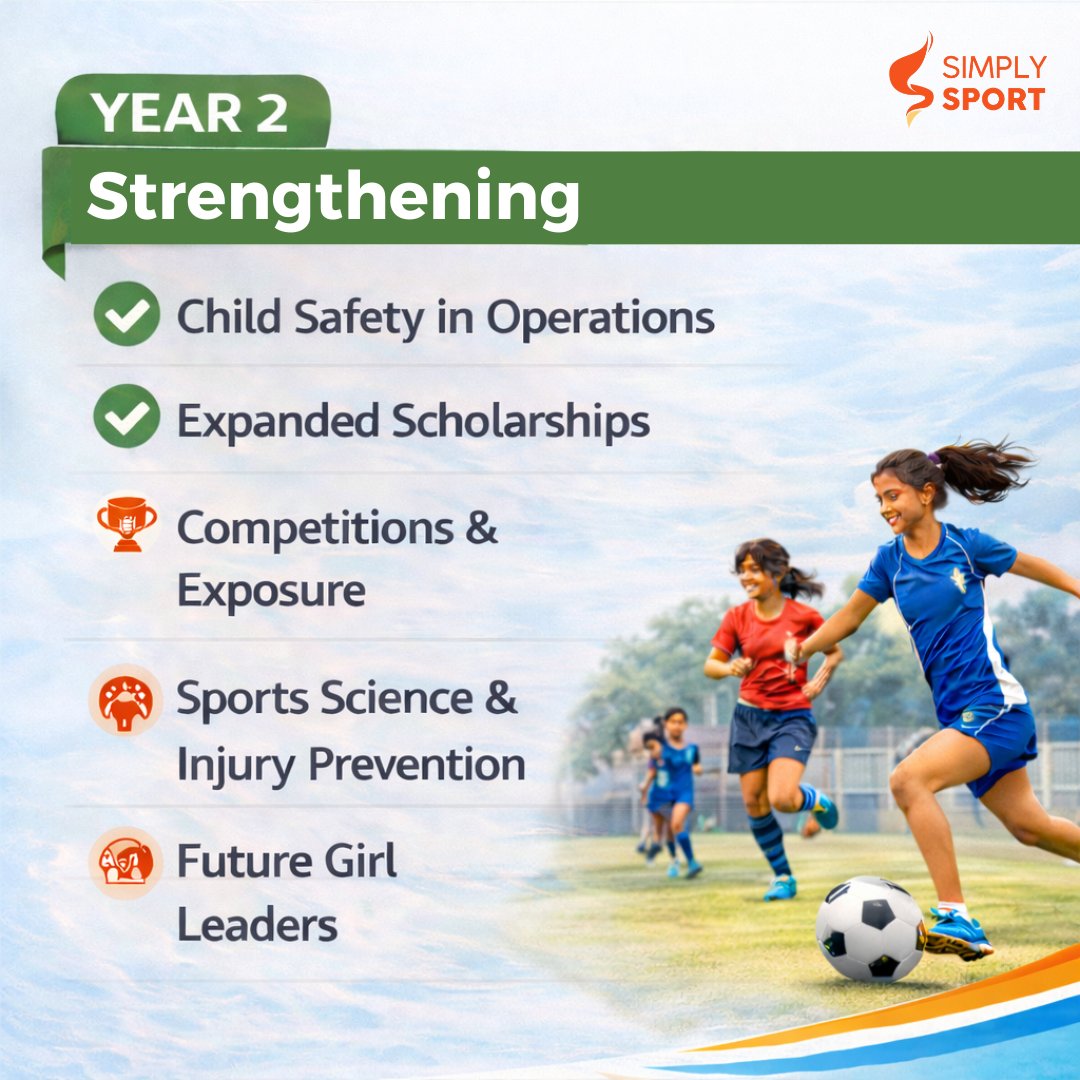 SIMPLY SPORT

YEAR 2

Strengthening

Child Safety in Operations

Expanded Scholarships

Competitions & Exposure

Sports Science & Injury Prevention

Future Girl Leaders